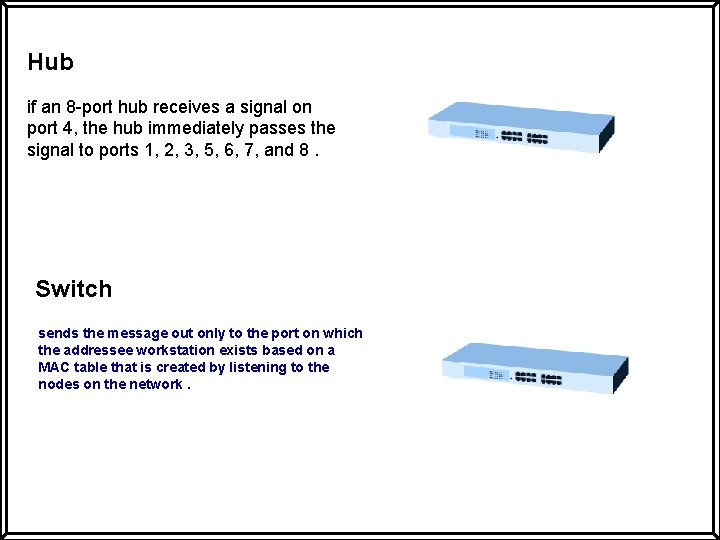 Hub

if an 8-port hub receives a signal on port 4, the hub immediately passes the signal to ports 1, 2, 3, 5, 6, 7, and 8 .

Switch

sends the message out only to the port on which the addressee workstation exists based on a MAC table that is created by listening to the nodes on the network .